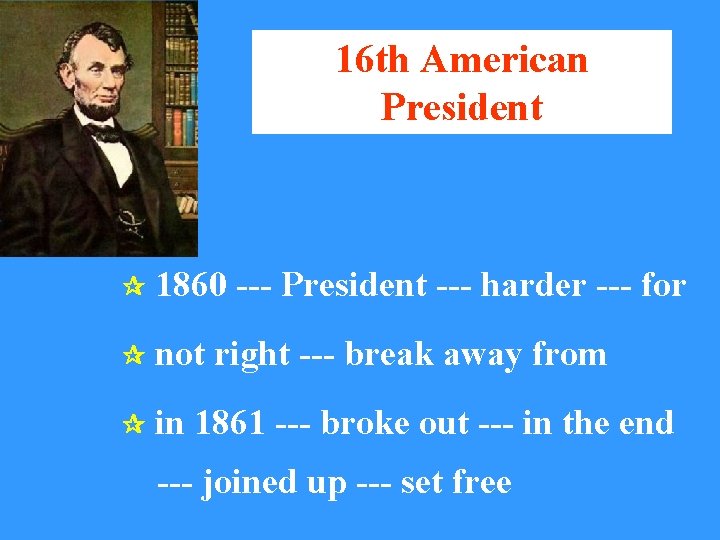 16th American President

☆ 1860 --- President --- harder --- for

☆ not right --- break away from

☆ in 1861 --- broke out --- in the end --- joined up --- set free